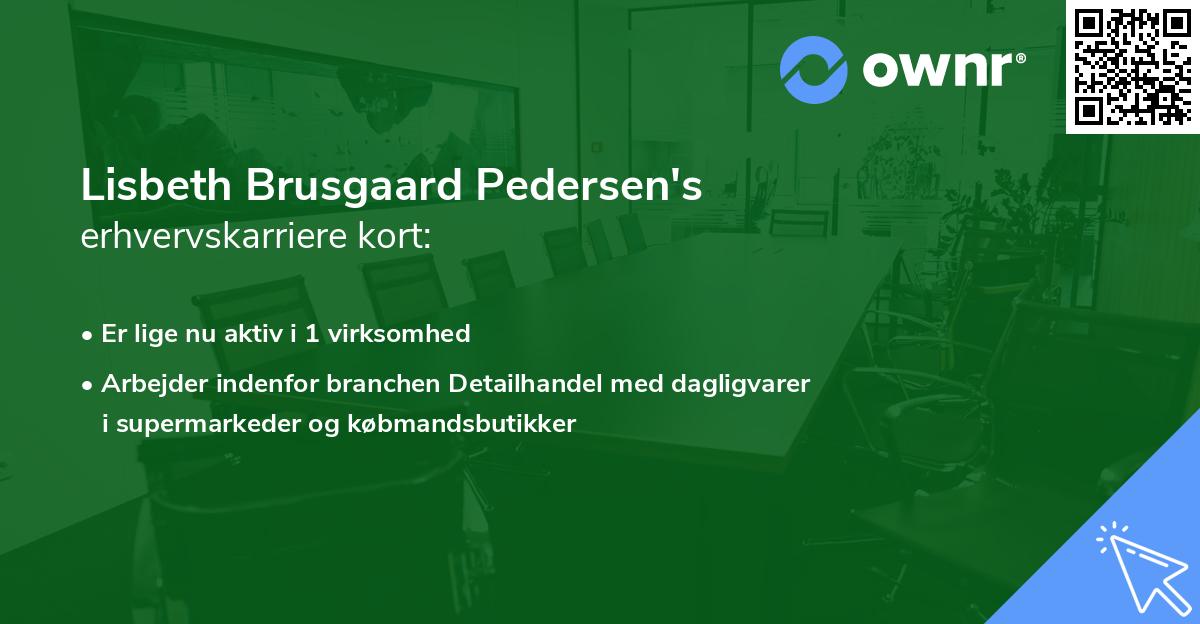 ownr®

Lisbeth Brusgaard Pedersen's
erhvervskarriere kort:

• Er lige nu aktiv i 1 virksomhed

• Arbejder indenfor branchen Detailhandel med dagligvarer i supermarkeder og købmandsbutikker